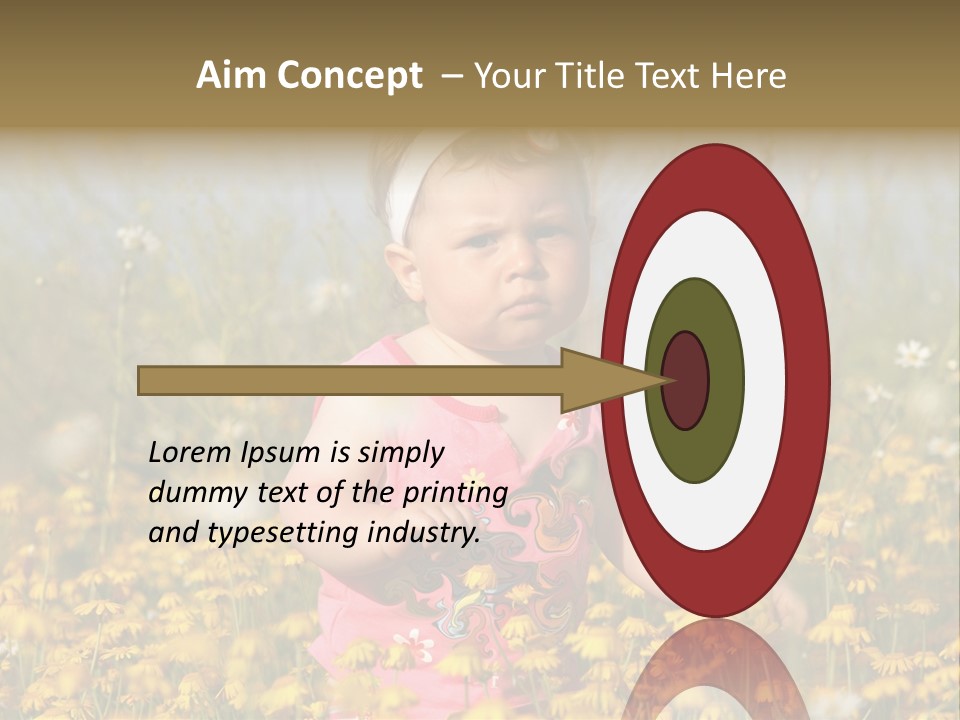 Aim Concept – Your Title Text Here

Lorem Ipsum is simply dummy text of the printing and typesetting industry.